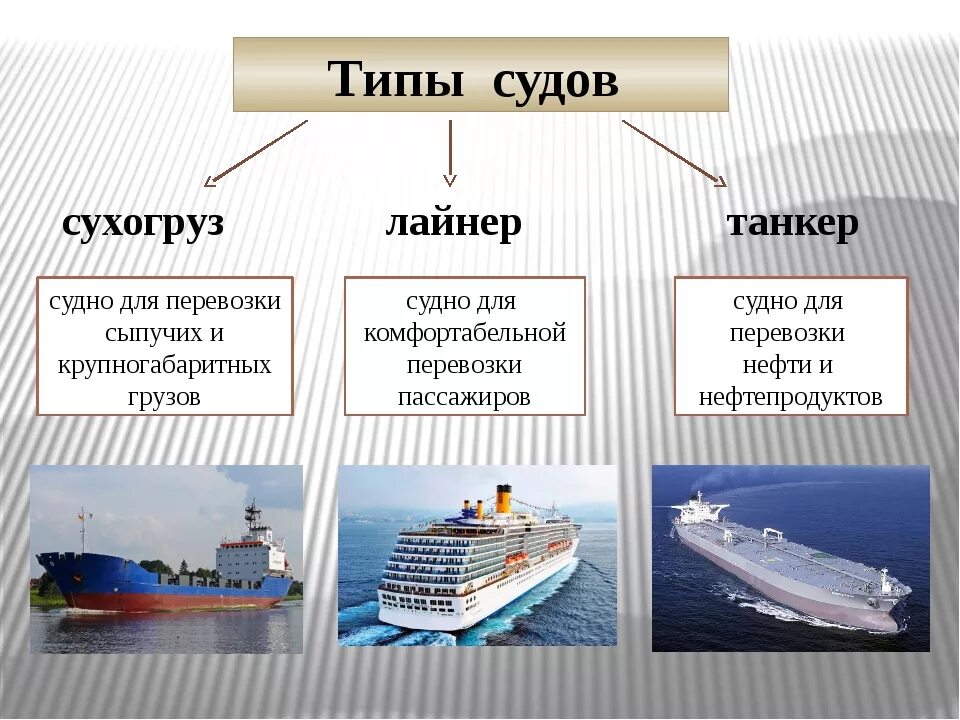 Типы судов

сухогруз

судно для перевозки сыпучих и крупногабаритных грузов

лайнер

судно для комфортабельной перевозки пассажиров

танкер

судно для перевозки нефти и нефтепродуктов